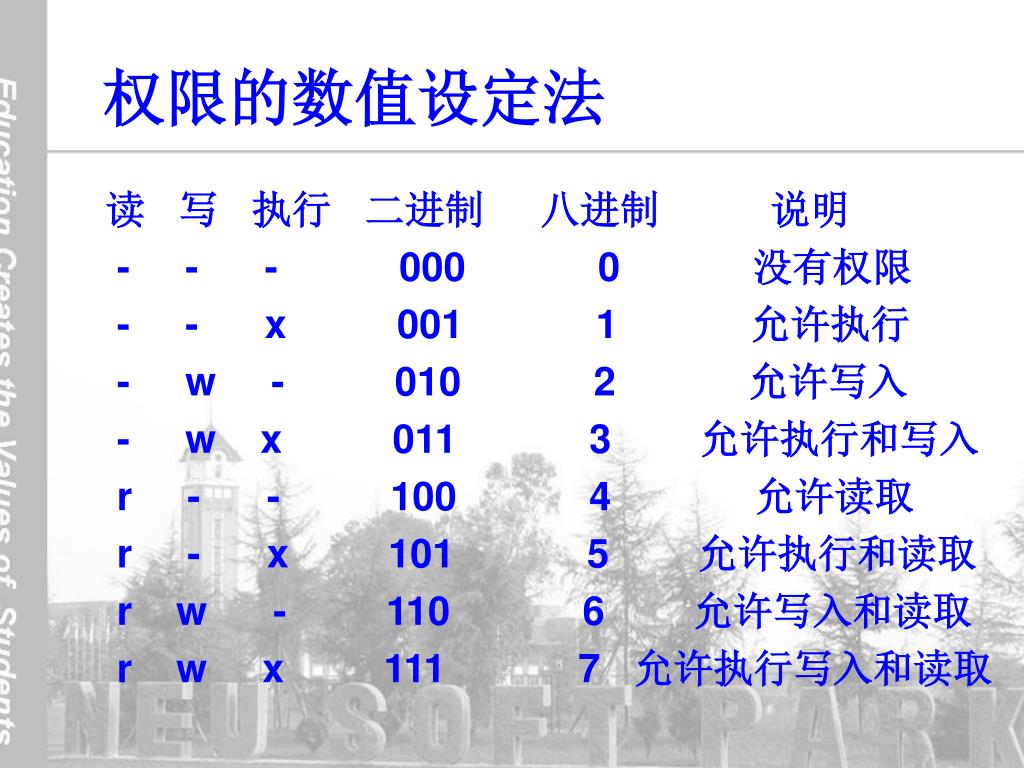 Education Creates the Values of Students

权限的数值设定法

| 读 | 写 | 执行 | 二进制 | 八进制 | 说明 |
|---|---|---|---|---|---|
| - | - | - | 000 | 0 | 没有权限 |
| - | - | x | 001 | 1 | 允许执行 |
| - | w | - | 010 | 2 | 允许写入 |
| - | w | x | 011 | 3 | 允许执行和写入 |
| r | - | - | 100 | 4 | 允许读取 |
| r | - | x | 101 | 5 | 允许执行和读取 |
| r | w | - | 110 | 6 | 允许写入和读取 |
| r | w | x | 111 | 7 | 允许执行写入和读取 |

NEUSOFT PARK